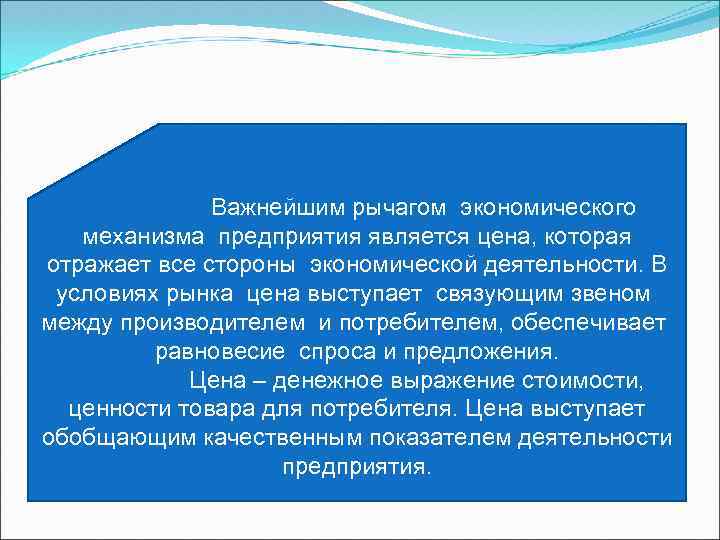 Важнейшим рычагом экономического механизма предприятия является цена, которая отражает все стороны экономической деятельности. В условиях рынка цена выступает связующим звеном между производителем и потребителем, обеспечивает равновесие спроса и предложения.

Цена – денежное выражение стоимости, ценности товара для потребителя. Цена выступает обобщающим качественным показателем деятельности предприятия.